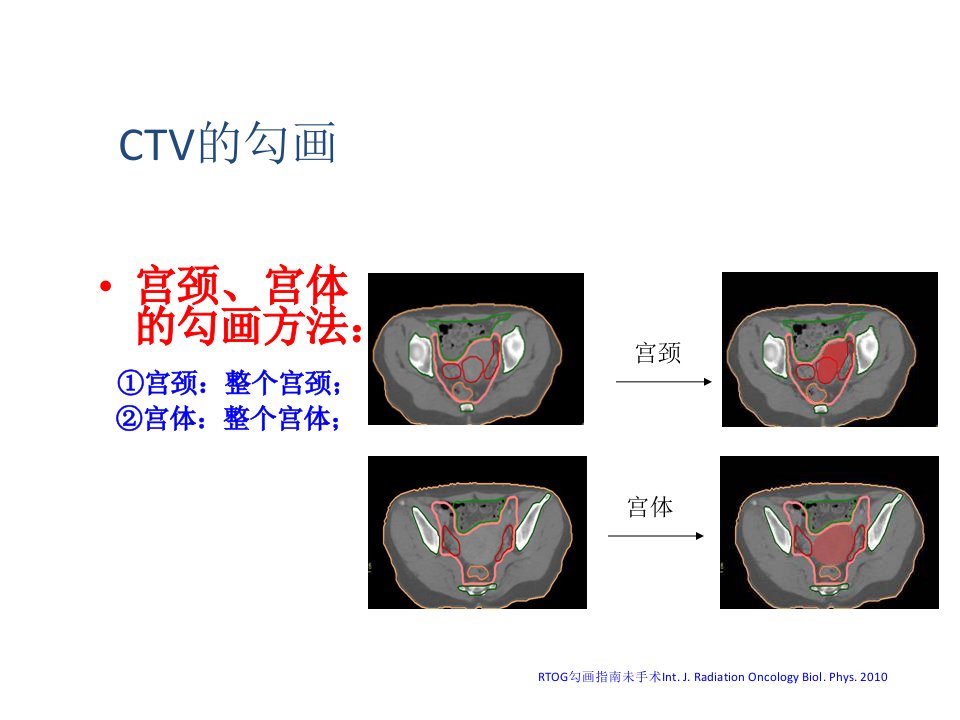 CTV的勾画

• 宫颈、宫体的勾画方法：

①宫颈：整个宫颈；
②宫体：整个宫体；

宫颈

宫体

RTOG勾画指南未手术Int. J. Radiation Oncology Biol. Phys. 2010